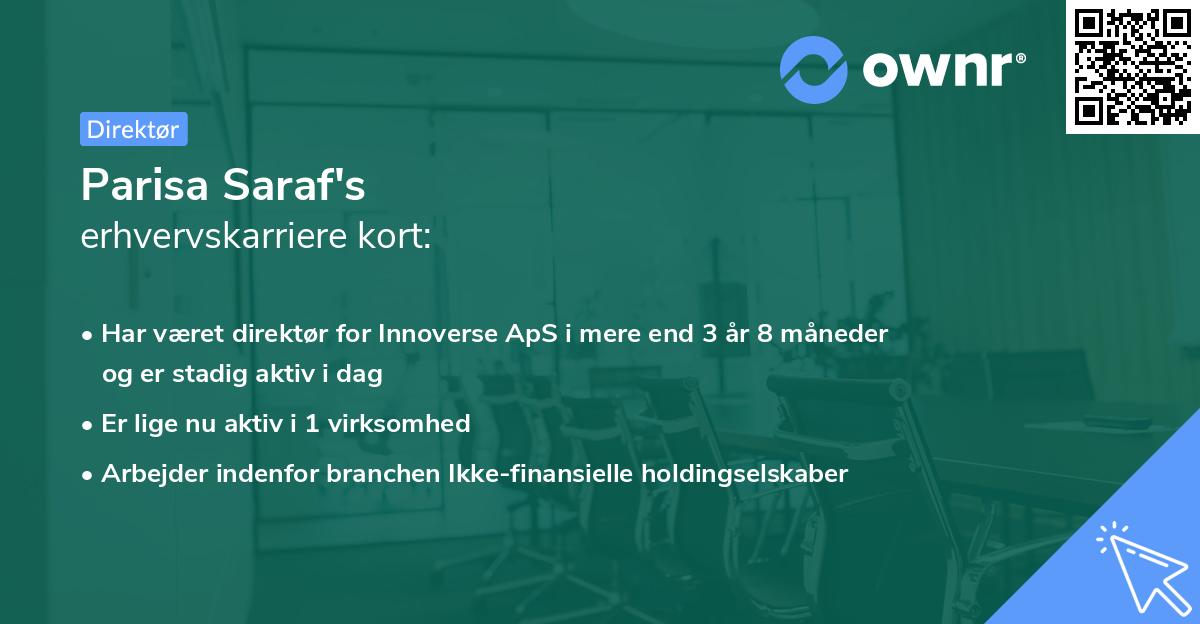 ownr®

Direktør

Parisa Saraf's
erhvervskarriere kort:

• Har været direktør for Innoverse ApS i mere end 3 år 8 måneder og er stadig aktiv i dag

• Er lige nu aktiv i 1 virksomhed

• Arbejder indenfor branchen Ikke-finansielle holdingselskaber